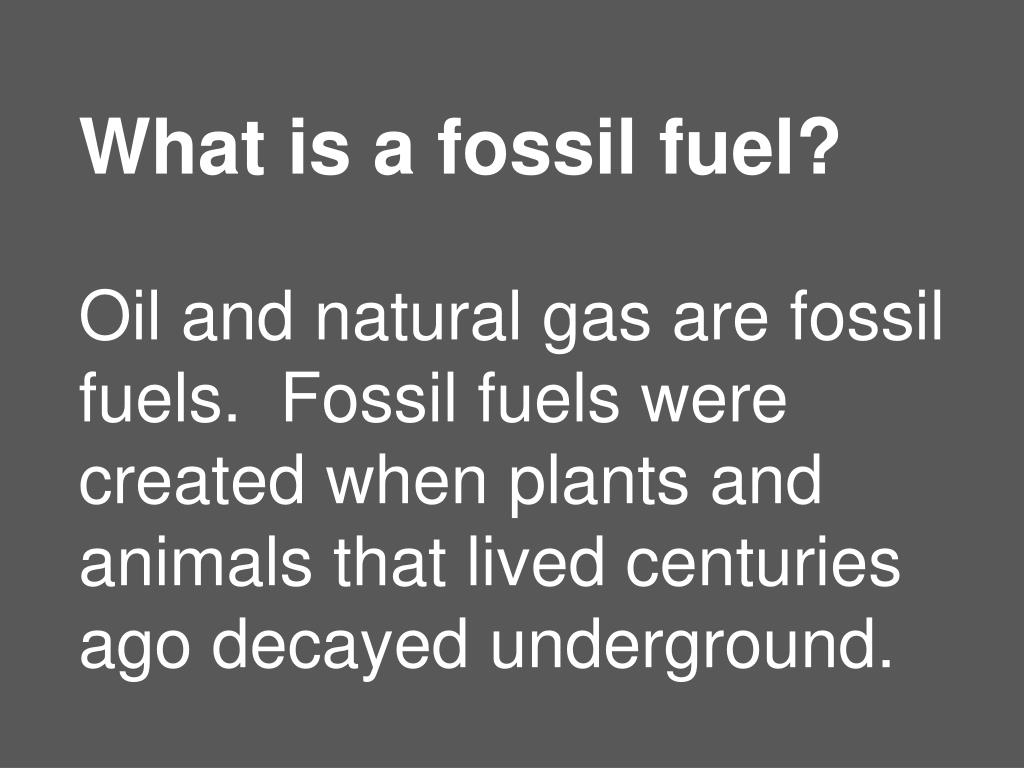 What is a fossil fuel?

Oil and natural gas are fossil fuels.  Fossil fuels were created when plants and animals that lived centuries ago decayed underground.